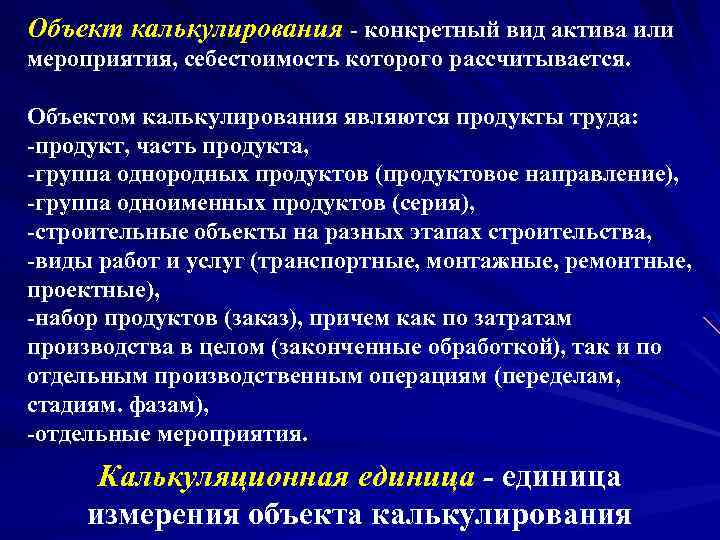 Объект калькулирования - конкретный вид актива или мероприятия, себестоимость которого рассчитывается.

Объектом калькулирования являются продукты труда:
-продукт, часть продукта,
-группа однородных продуктов (продуктовое направление),
-группа одноименных продуктов (серия),
-строительные объекты на разных этапах строительства,
-виды работ и услуг (транспортные, монтажные, ремонтные, проектные),
-набор продуктов (заказ), причем как по затратам производства в целом (законченные обработкой), так и по отдельным производственным операциям (переделам, стадиям. фазам),
-отдельные мероприятия.

Калькуляционная единица - единица измерения объекта калькулирования